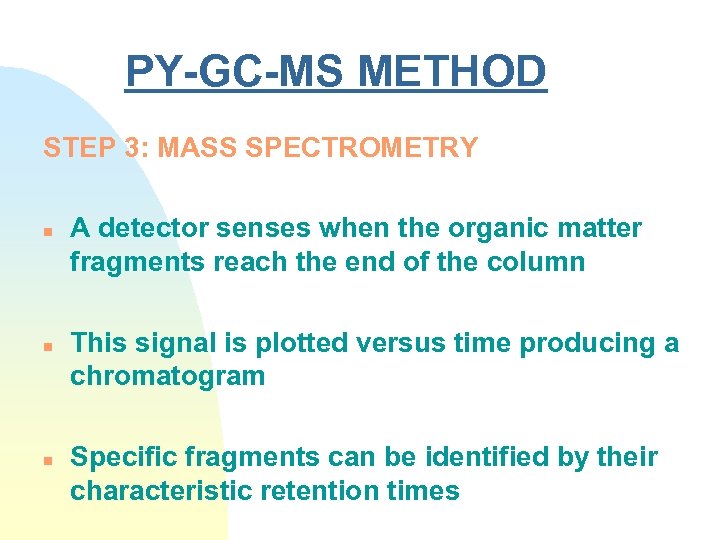 PY-GC-MS METHOD

STEP 3: MASS SPECTROMETRY

- A detector senses when the organic matter fragments reach the end of the column

- This signal is plotted versus time producing a chromatogram

- Specific fragments can be identified by their characteristic retention times